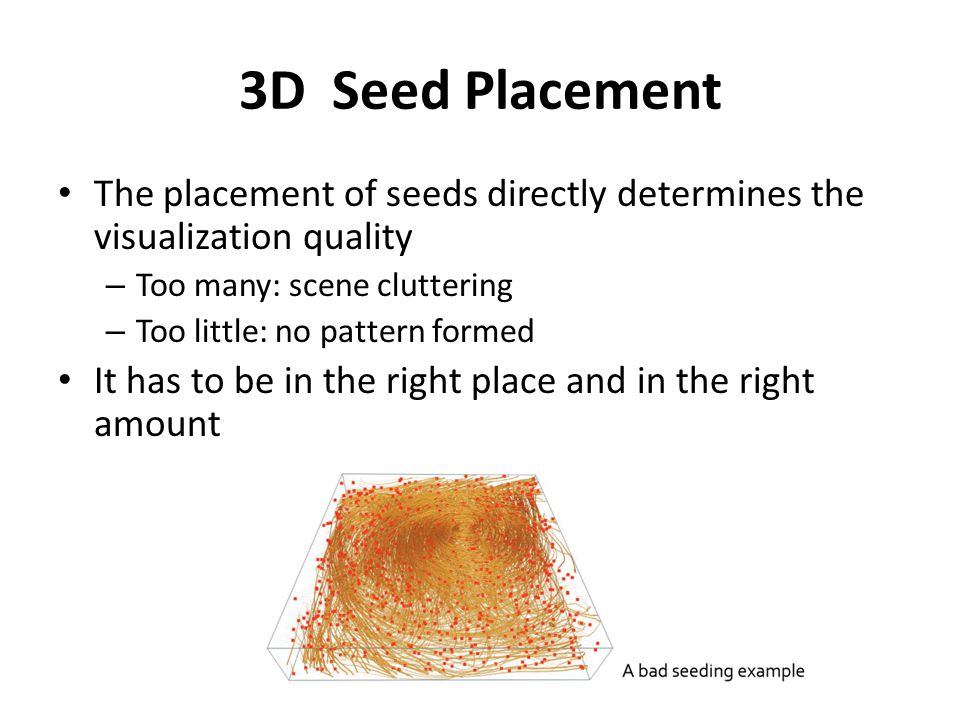 3D Seed Placement

• The placement of seeds directly determines the visualization quality
  – Too many: scene cluttering
  – Too little: no pattern formed
• It has to be in the right place and in the right amount

A bad seeding example